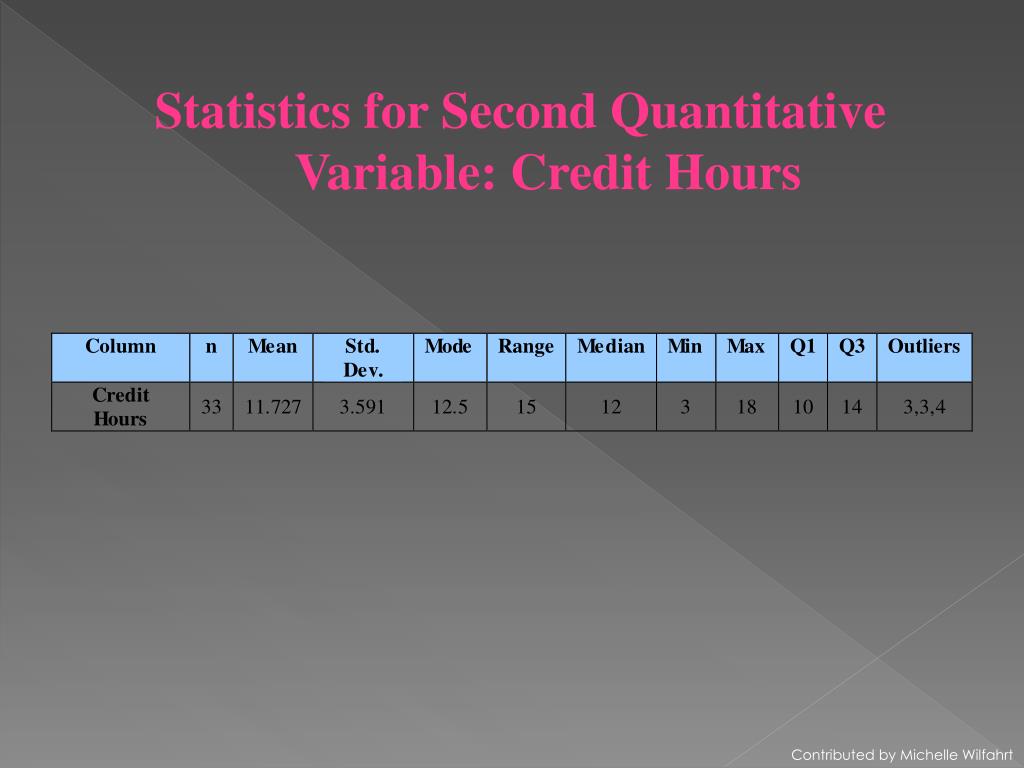 Statistics for Second Quantitative Variable: Credit Hours

| Column | n | Mean | Std. Dev. | Mode | Range | Median | Min | Max | Q1 | Q3 | Outliers |
|---|---|---|---|---|---|---|---|---|---|---|---|
| Credit Hours | 33 | 11.727 | 3.591 | 12.5 | 15 | 12 | 3 | 18 | 10 | 14 | 3,3,4 |

Contributed by Michelle Wilfahrt